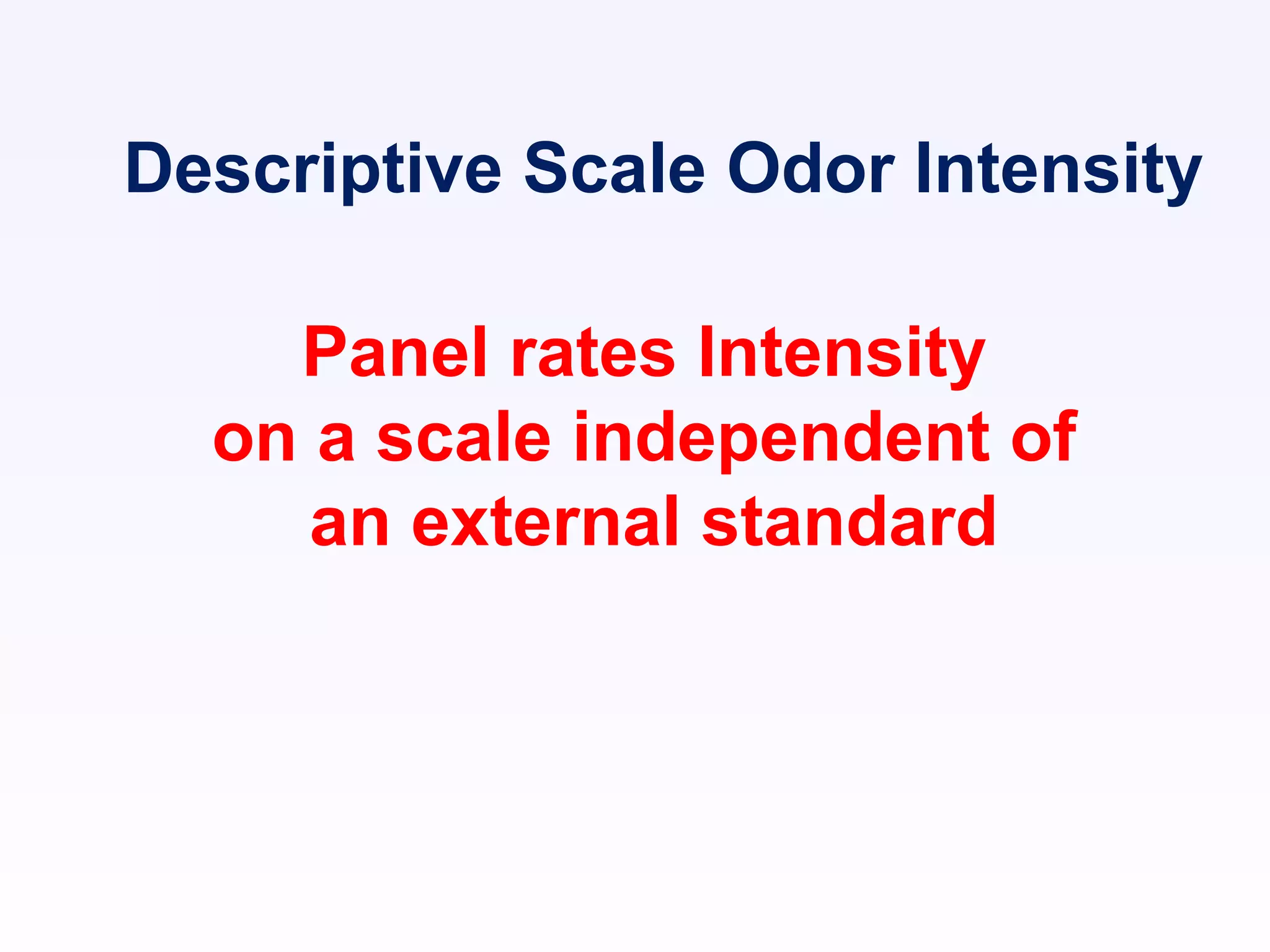 Descriptive Scale Odor Intensity

Panel rates Intensity on a scale independent of an external standard